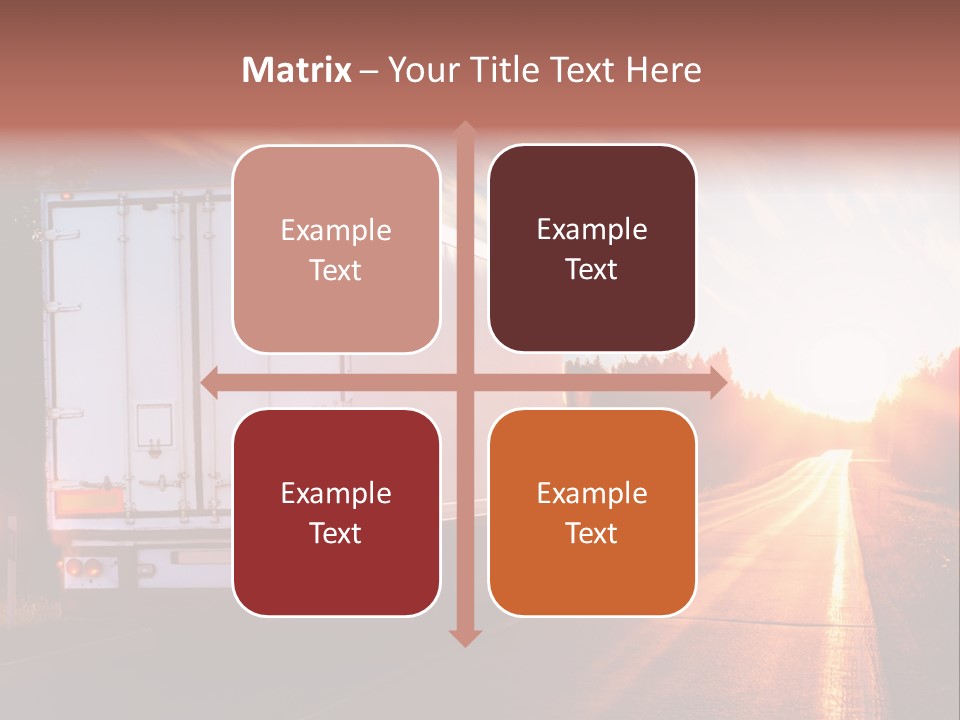 Matrix – Your Title Text Here

Example Text

Example Text

Example Text

Example Text